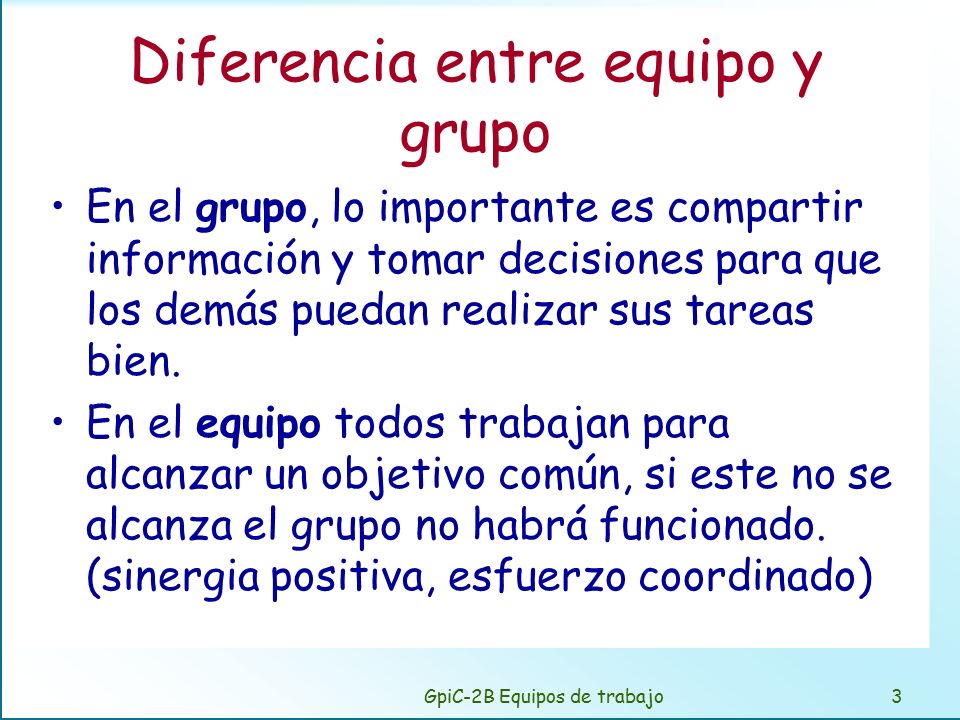 Diferencia entre equipo y grupo

• En el grupo, lo importante es compartir información y tomar decisiones para que los demás puedan realizar sus tareas bien.

• En el equipo todos trabajan para alcanzar un objetivo común, si este no se alcanza el grupo no habrá funcionado. (sinergia positiva, esfuerzo coordinado)

GpiC-2B Equipos de trabajo 3